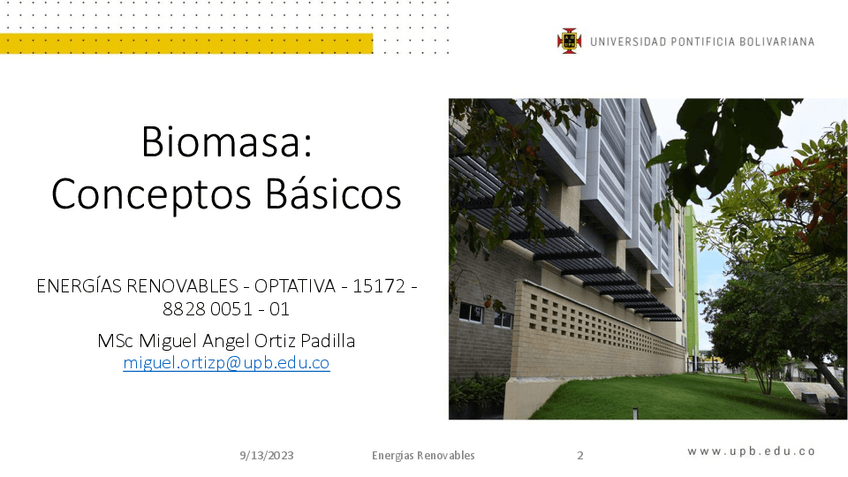 UNIVERSIDAD PONTIFICIA BOLIVARIANA

Biomasa:
Conceptos Básicos

ENERGÍAS RENOVABLES - OPTATIVA - 15172 - 8828 0051 - 01

MSc Miguel Angel Ortiz Padilla
miguel.ortizp@upb.edu.co

9/13/2023 Energias Renovables 2

www.upb.edu.co